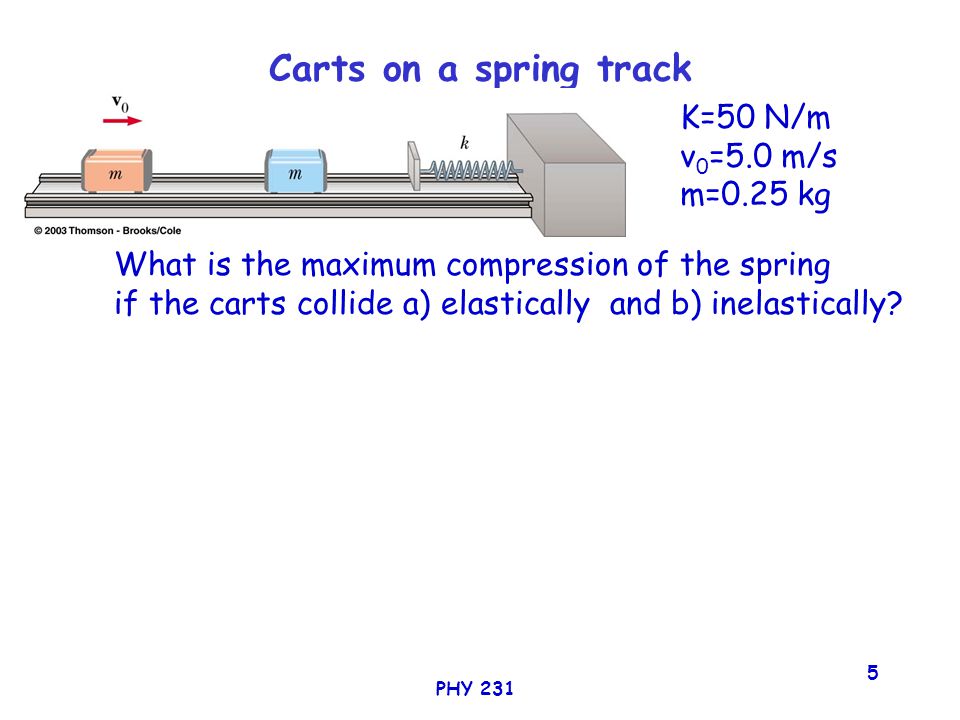 Carts on a spring track

$\mathbf{v}_0$

$m$

$m$

$k$

© 2003 Thomson - Brooks/Cole

K=50 N/m
$v_0$=5.0 m/s
m=0.25 kg

What is the maximum compression of the spring if the carts collide a) elastically and b) inelastically?

PHY 231

5